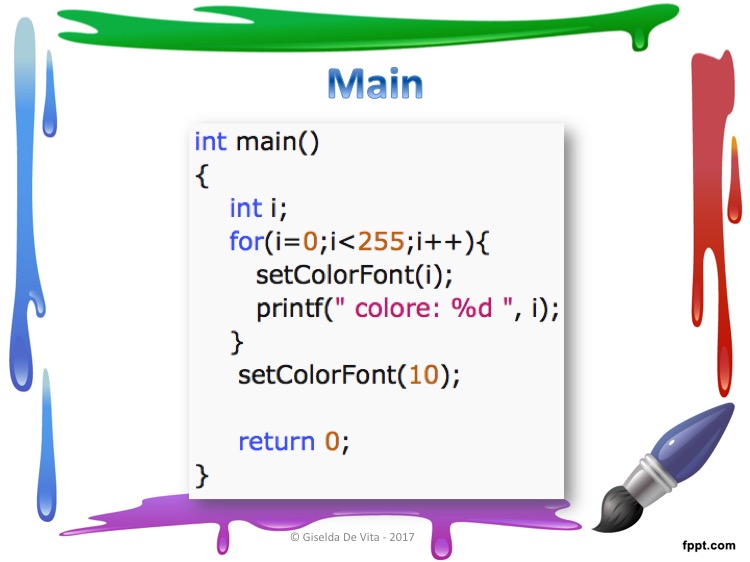 Main

int main()
{
int i;
for(i=0;i<255;i++){
setColorFont(i);
printf(" colore: %d ", i);
}
setColorFont(10);

return 0;
}

© Giselda De Vita - 2017

fppt.com